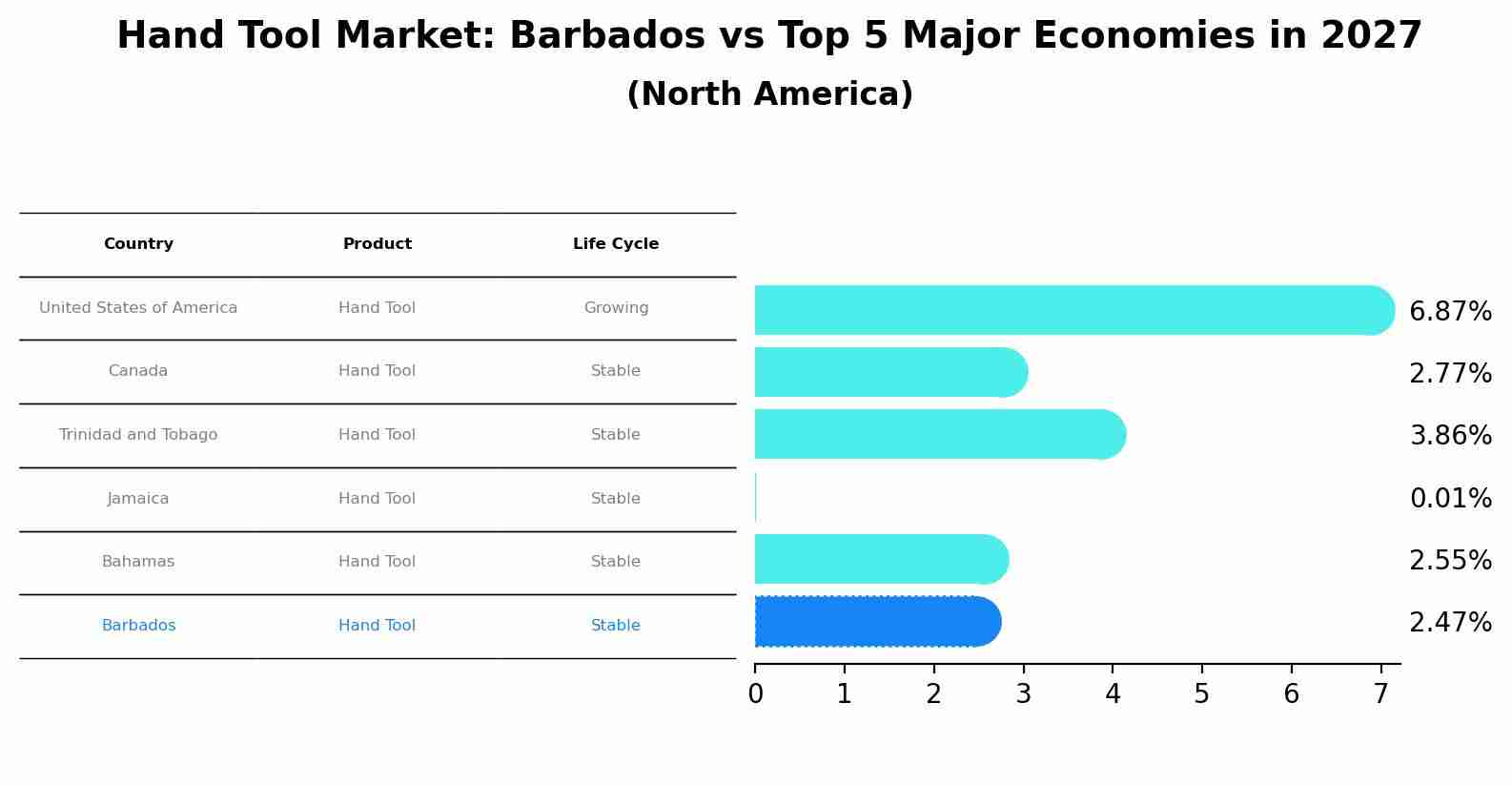 Hand Tool Market: Barbados vs Top 5 Major Economies in 2027
(North America)

| Country | Product | Life Cycle |
|---|---|---|
| United States of America | Hand Tool | Growing |
| Canada | Hand Tool | Stable |
| Trinidad and Tobago | Hand Tool | Stable |
| Jamaica | Hand Tool | Stable |
| Bahamas | Hand Tool | Stable |
| Barbados | Hand Tool | Stable |

6.87%
2.77%
3.86%
0.01%
2.55%
2.47%

0 1 2 3 4 5 6 7